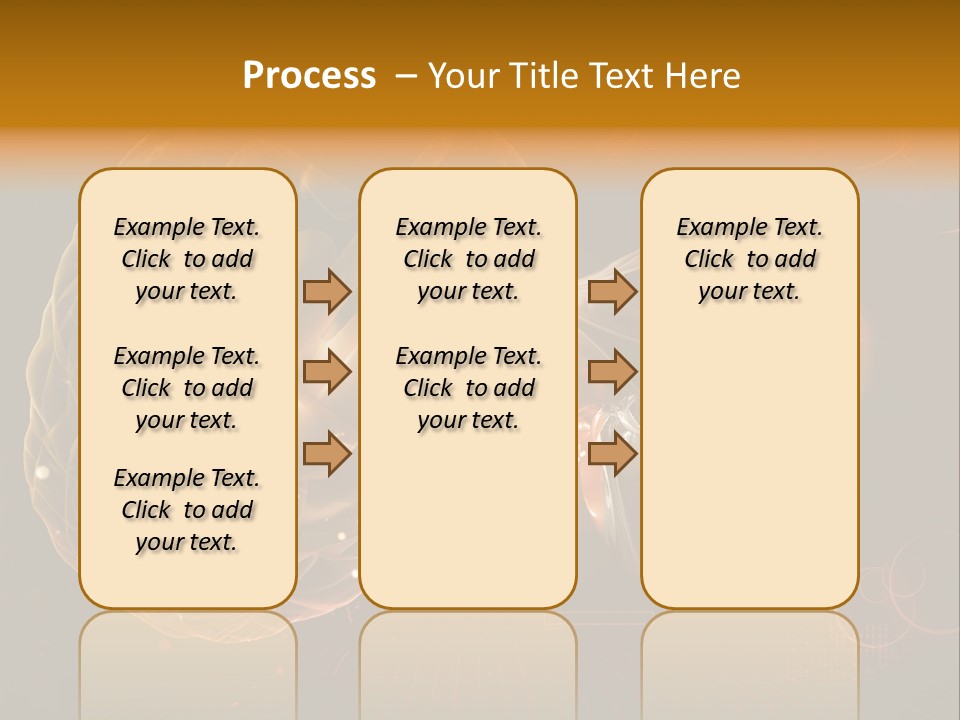 Process – Your Title Text Here

Example Text. Click to add your text.

Example Text. Click to add your text.

Example Text. Click to add your text.

Example Text. Click to add your text.

Example Text. Click to add your text.

Example Text. Click to add your text.